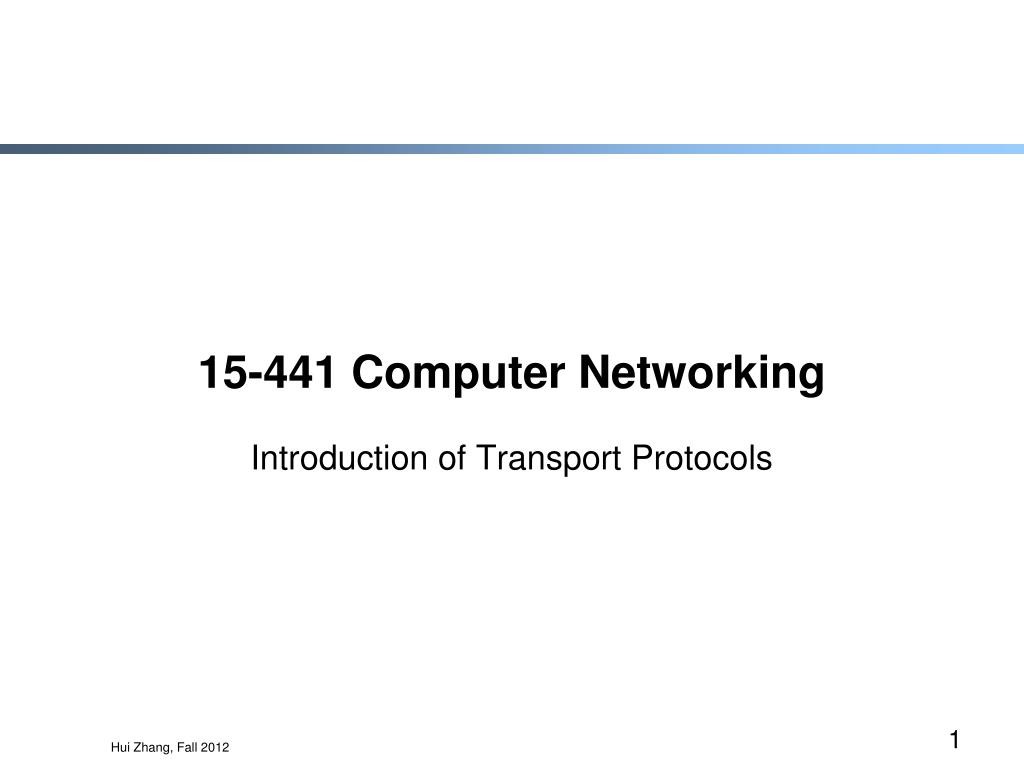 15-441 Computer Networking

Introduction of Transport Protocols

Hui Zhang, Fall 2012

1